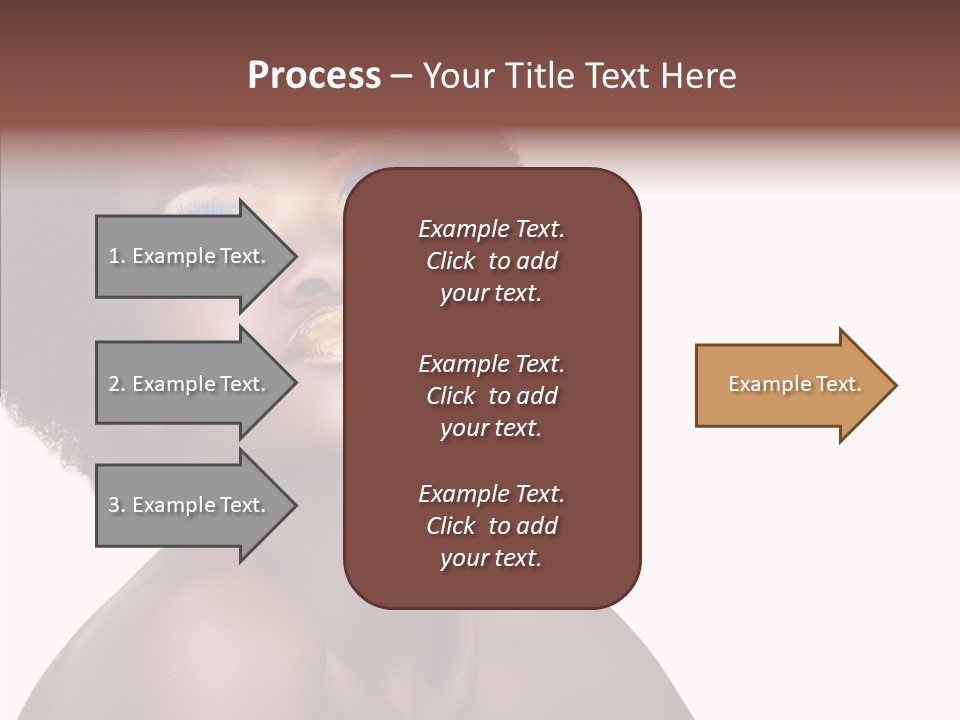 Process – Your Title Text Here

1. Example Text.

2. Example Text.

3. Example Text.

Example Text. Click to add your text.

Example Text. Click to add your text.

Example Text. Click to add your text.

Example Text.